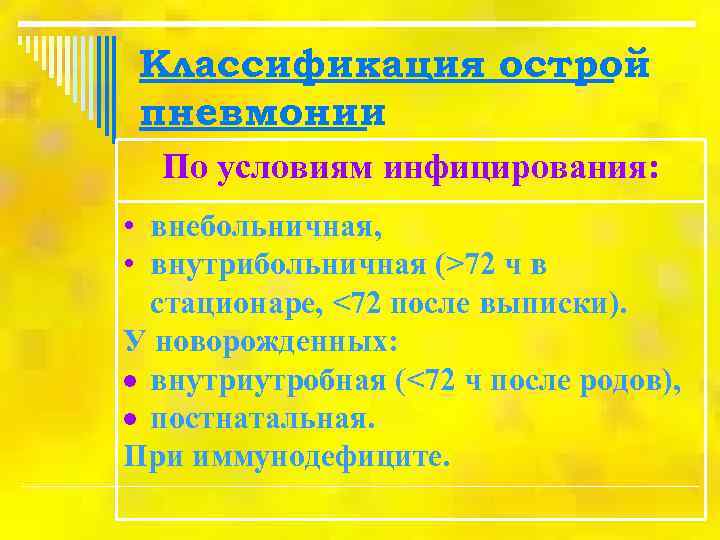 Классификация острой пневмонии

По условиям инфицирования:

• внебольничная,
• внутрибольничная (>72 ч в стационаре, <72 после выписки).

У новорожденных:
• внутриутробная (<72 ч после родов),
• постнатальная.

При иммунодефиците.